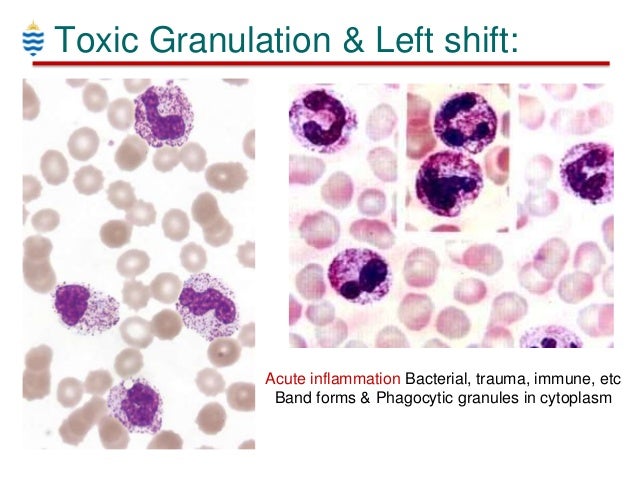 Toxic Granulation & Left shift:

Acute inflammation Bacterial, trauma, immune, etc
Band forms & Phagocytic granules in cytoplasm